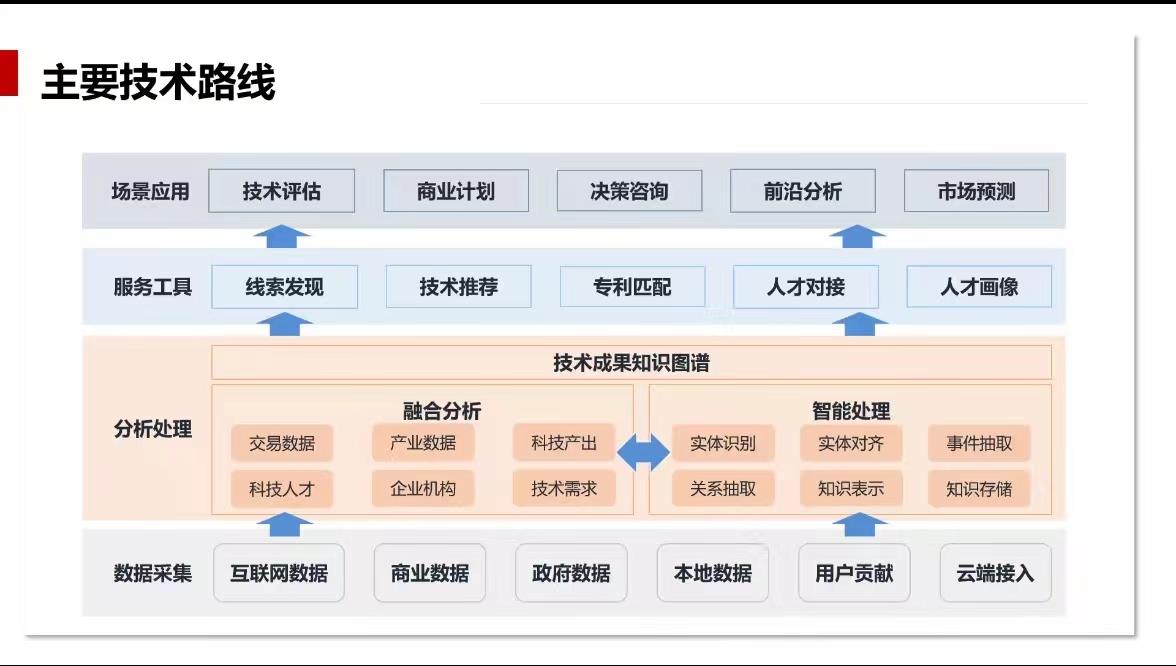 主要技术路线

场景应用 技术评估 商业计划 决策咨询 前沿分析 市场预测

服务工具 线索发现 技术推荐 专利匹配 人才对接 人才画像

分析处理

技术成果知识图谱

融合分析
交易数据 产业数据 科技产出
科技人才 企业机构 技术需求

智能处理
实体识别 实体对齐 事件抽取
关系抽取 知识表示 知识存储

数据采集 互联网数据 商业数据 政府数据 本地数据 用户贡献 云端接入